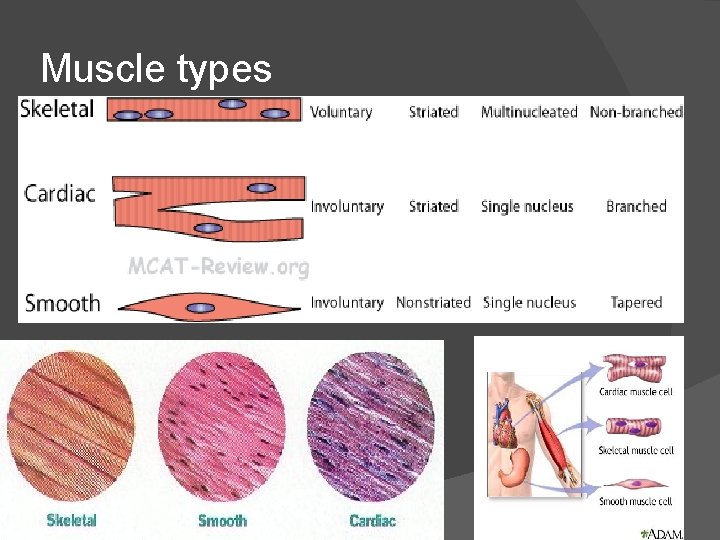 Muscle types

| Skeletal | Voluntary | Striated | Multinucleated | Non-branched |
|---|---|---|---|---|
| Cardiac | Involuntary | Striated | Single nucleus | Branched |
| Smooth | Involuntary | Nonstriated | Single nucleus | Tapered |

MCAT-Review.org

Skeletal Smooth Cardiac

Cardiac muscle cell

Skeletal muscle cell

Smooth muscle cell

ADAM.